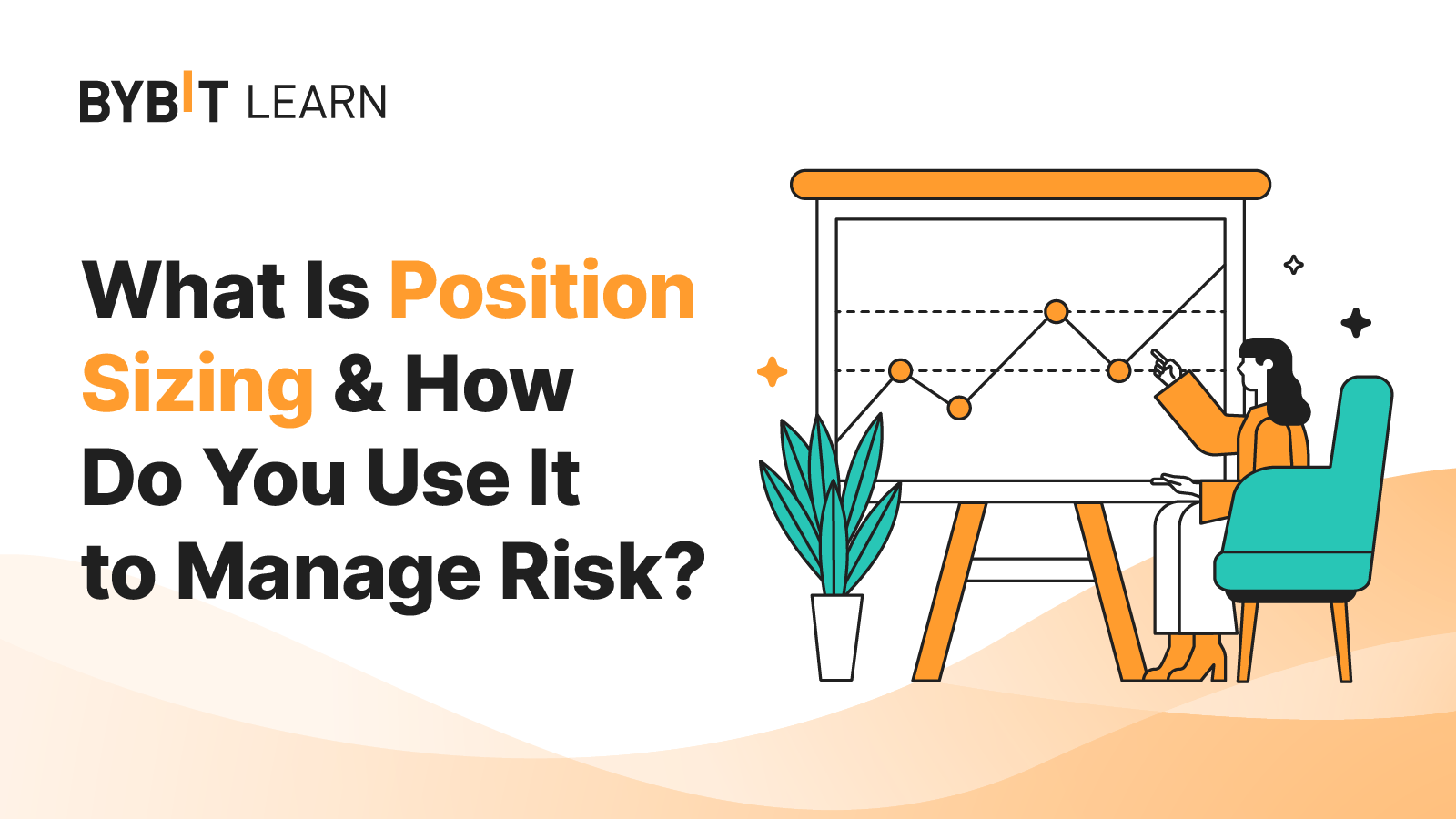 BYBIT LEARN

What Is Position Sizing & How Do You Use It to Manage Risk?